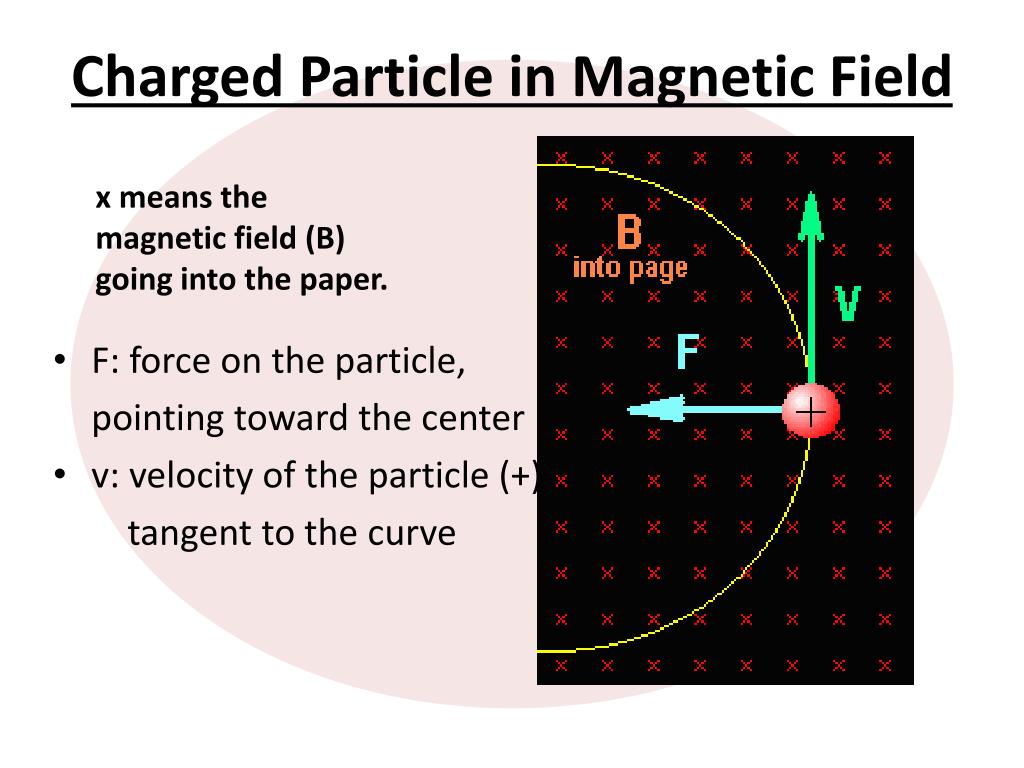 Charged Particle in Magnetic Field

x means the magnetic field (B) going into the paper.

• F: force on the particle, pointing toward the center
• v: velocity of the particle (+) tangent to the curve

B
into page
V
F
+